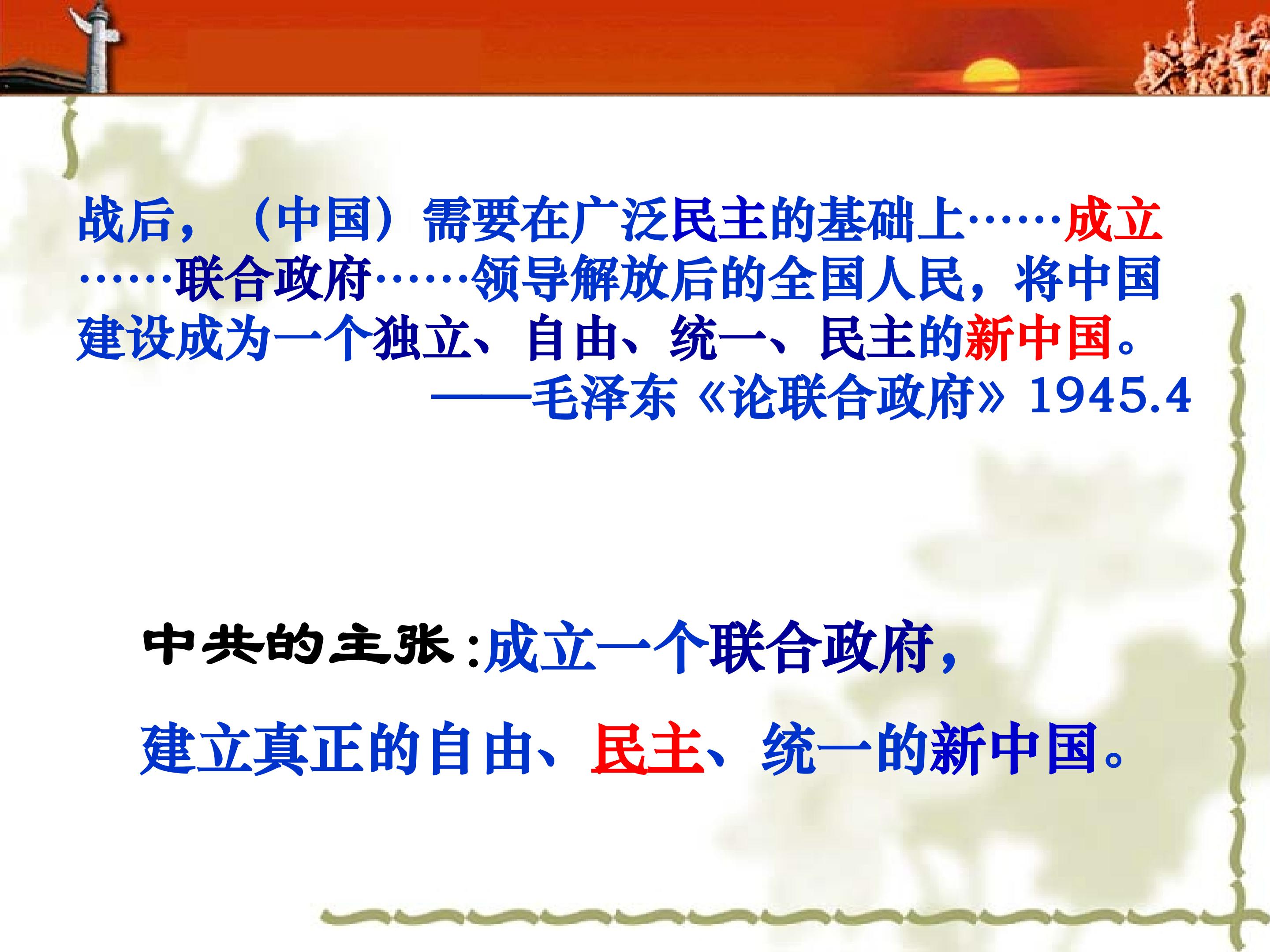 战后，（中国）需要在广泛民主的基础上……成立……联合政府……领导解放后的全国人民，将中国建设成为一个独立、自由、统一、民主的新中国。
——毛泽东《论联合政府》1945.4

中共的主张：成立一个联合政府，

建立真正的自由、民主、统一的新中国。